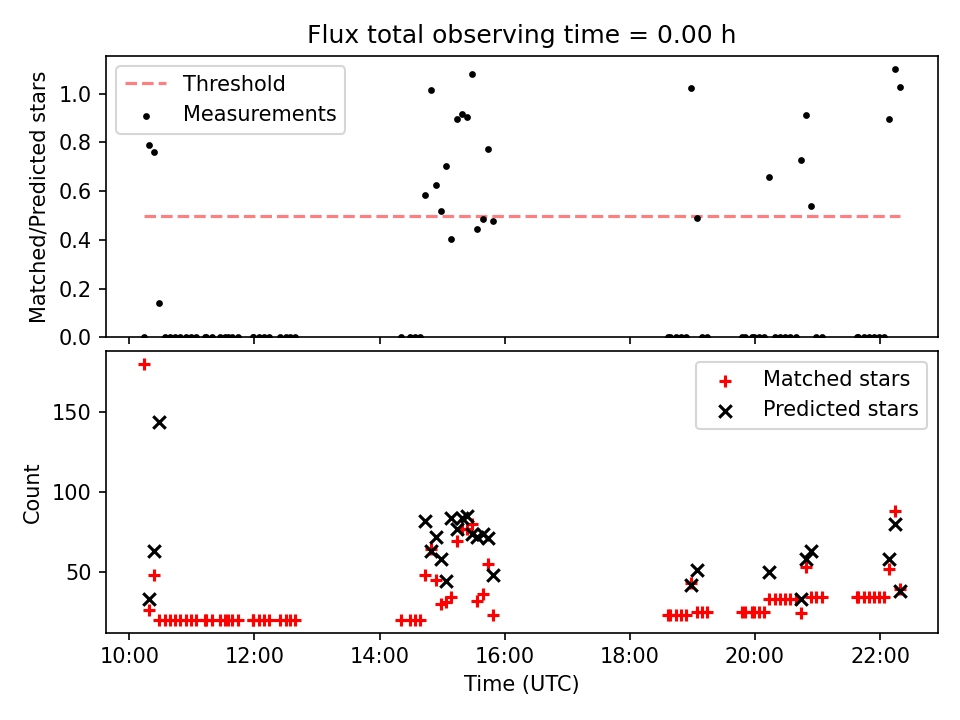 Flux total observing time = 0.00 h

Threshold
Measurements

Matched/Predicted stars

1.0
0.8
0.6
0.4
0.2
0.0

Matched stars
Predicted stars

Count

150
100
50

10:00
12:00
14:00
16:00
18:00
20:00
22:00

Time (UTC)